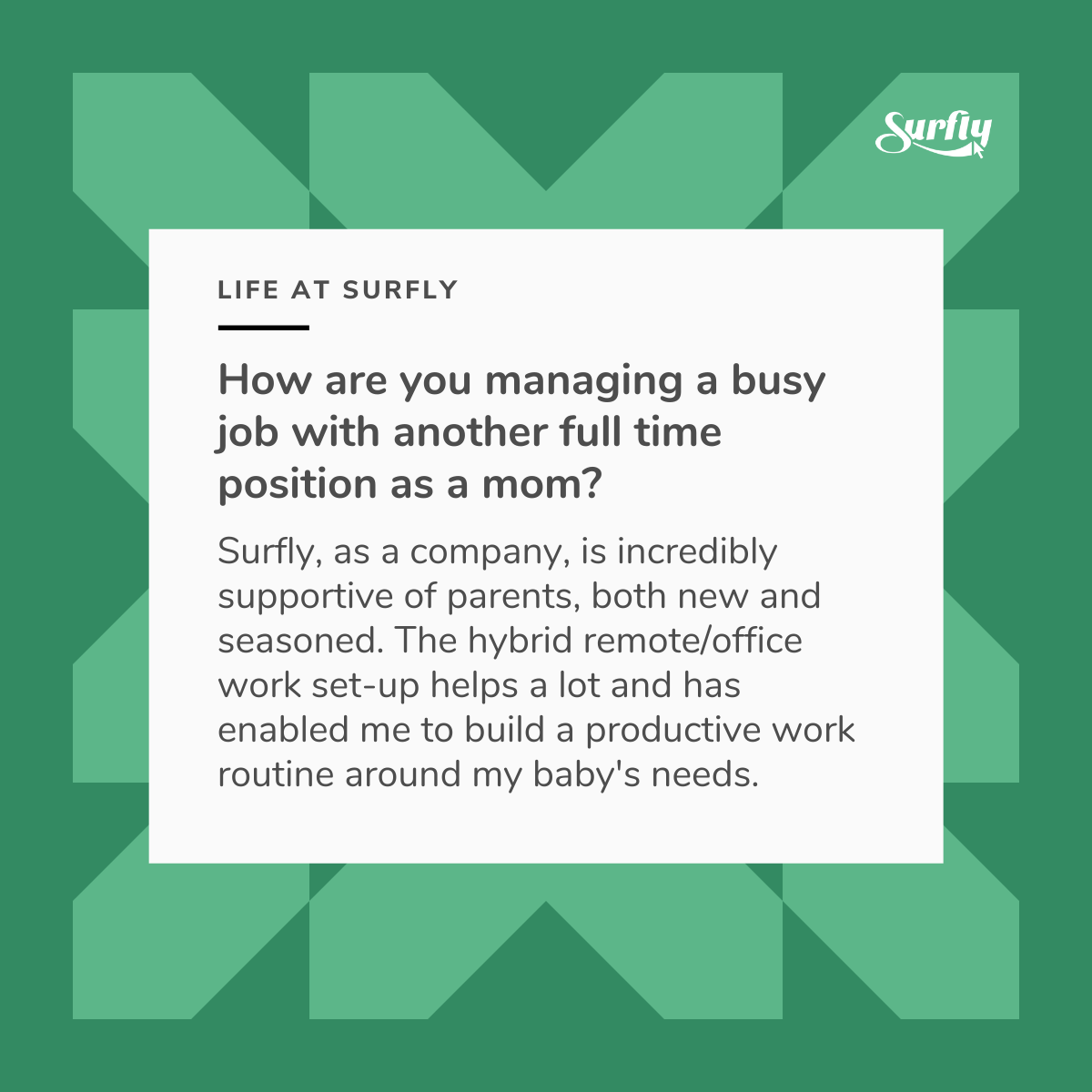 Surfly

LIFE AT SURFLY

How are you managing a busy job with another full time position as a mom?

Surfly, as a company, is incredibly supportive of parents, both new and seasoned. The hybrid remote/office work set-up helps a lot and has enabled me to build a productive work routine around my baby's needs.